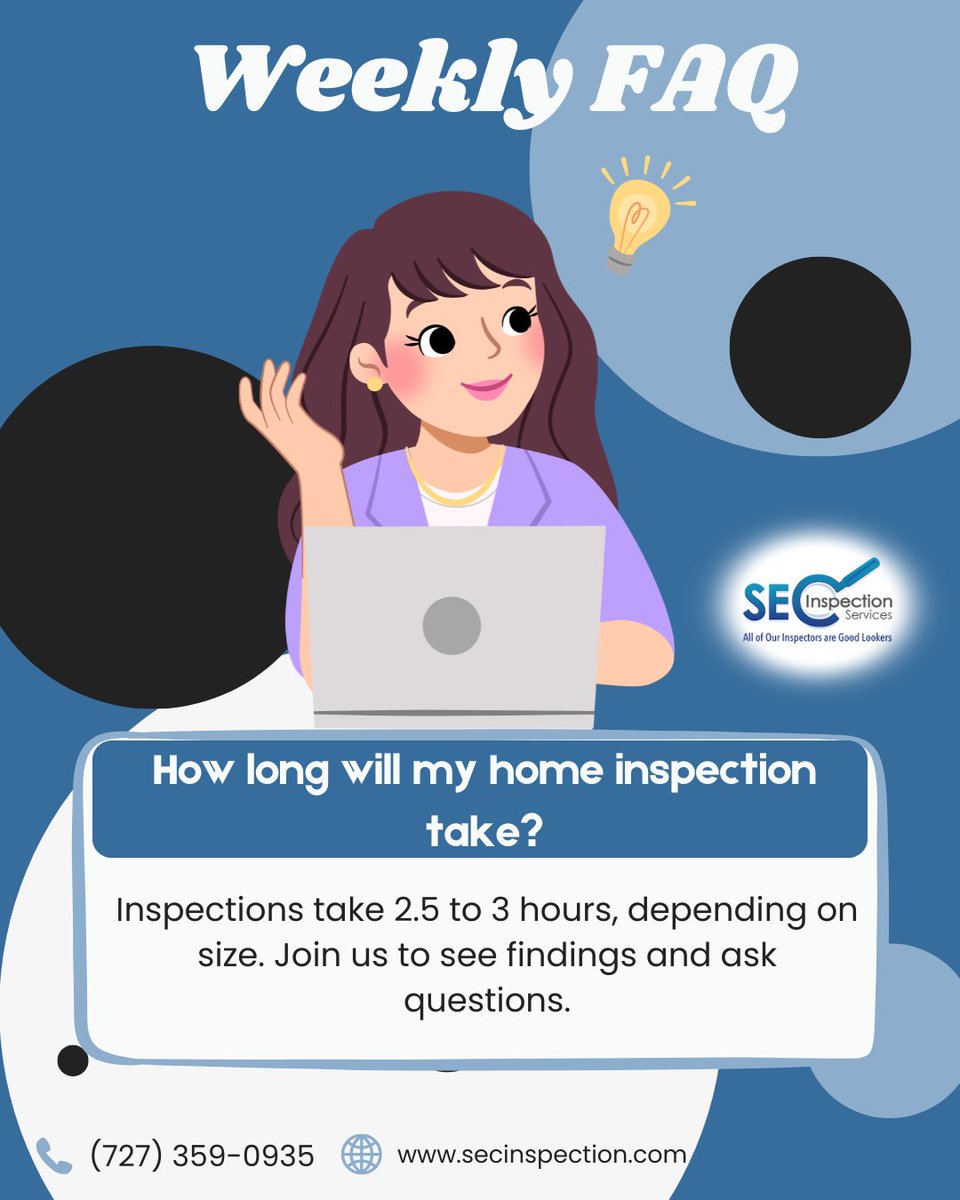 Weekly FAQ

SEC Inspection Services
All of Our Inspectors are Good Lookers

How long will my home inspection take?

Inspections take 2.5 to 3 hours, depending on size. Join us to see findings and ask questions.

(727) 359-0935 www.secinspection.com